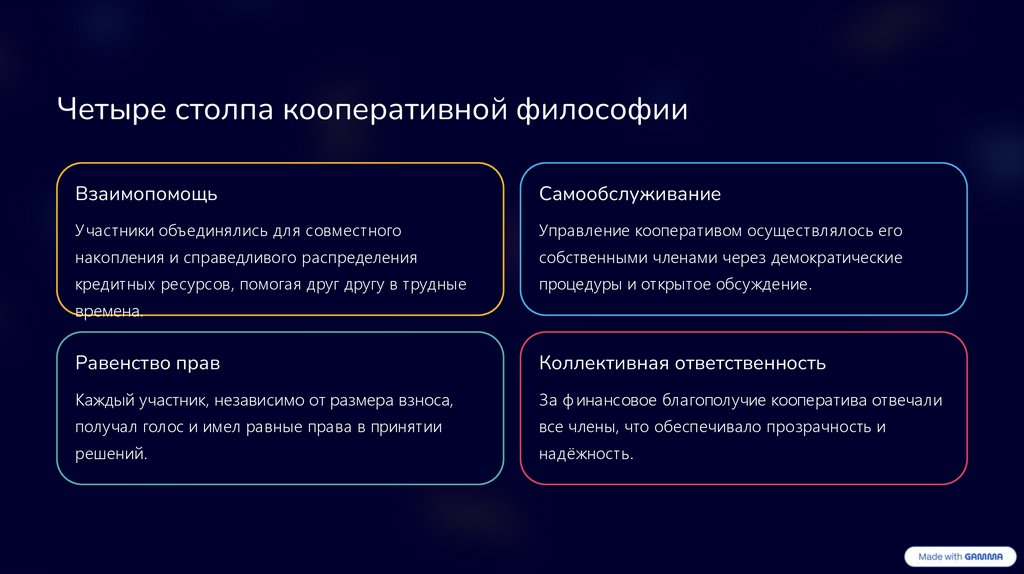 Четыре столпа кооперативной философии

Взаимопомощь

Участники объединялись для совместного накопления и справедливого распределения кредитных ресурсов, помогая друг другу в трудные времена.

Самообслуживание

Управление кооперативом осуществлялось его собственными членами через демократические процедуры и открытое обсуждение.

Равенство прав

Каждый участник, независимо от размера взноса, получал голос и имел равные права в принятии решений.

Коллективная ответственность

За финансовое благополучие кооператива отвечали все члены, что обеспечивало прозрачность и надёжность.

Made with GAMMA